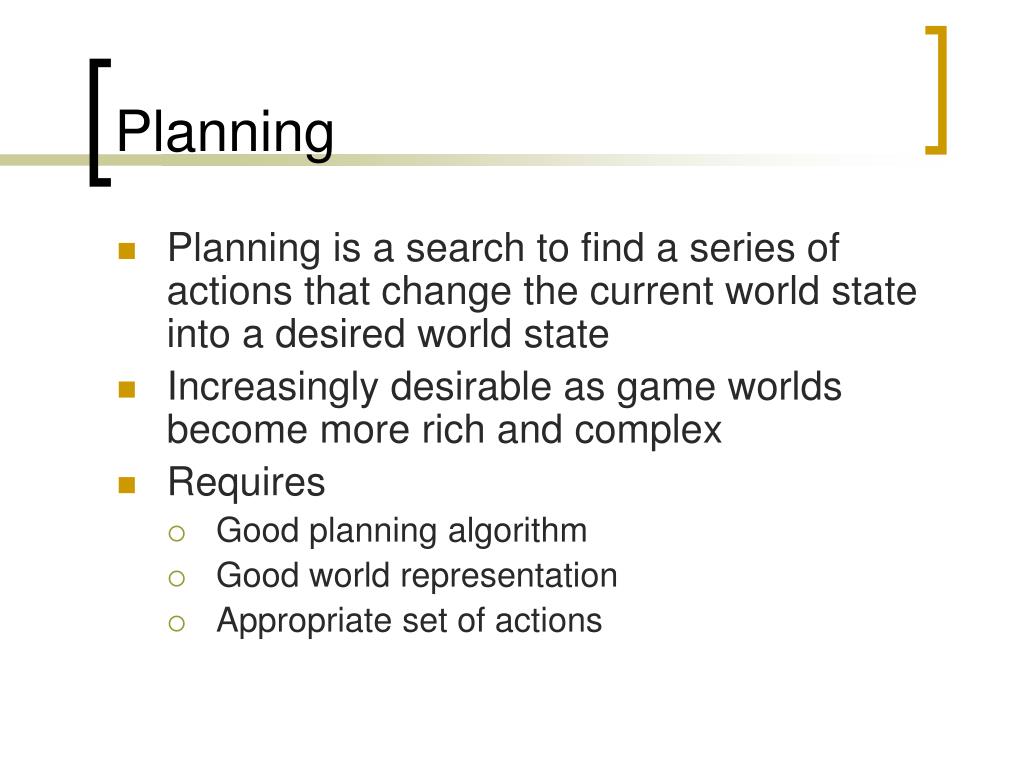 Planning

Planning is a search to find a series of actions that change the current world state into a desired world state

Increasingly desirable as game worlds become more rich and complex

Requires

Good planning algorithm

Good world representation

Appropriate set of actions